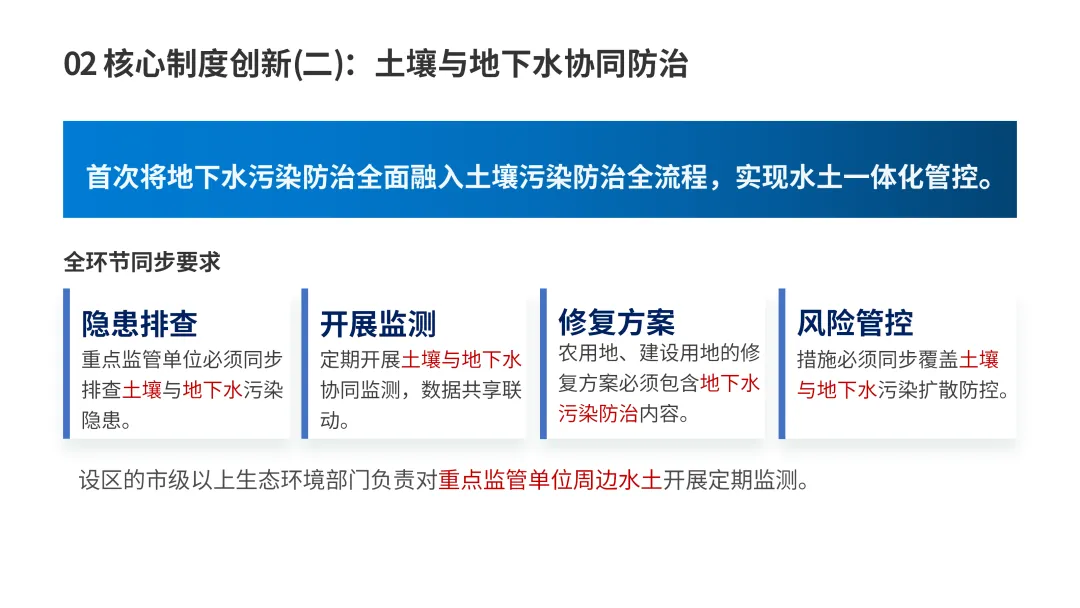 02 核心制度创新(二)：土壤与地下水协同防治

首次将地下水污染防治全面融入土壤污染防治全流程，实现水土一体化管控。

全环节同步要求

隐患排查

重点监管单位必须同步排查土壤与地下水污染隐患。

开展监测

定期开展土壤与地下水协同监测，数据共享联动。

修复方案

农用地、建设用地的修复方案必须包含地下水污染防治内容。

风险管控

措施必须同步覆盖土壤与地下水污染扩散防控。

设区的市级以上生态环境部门负责对重点监管单位周边水土开展定期监测。